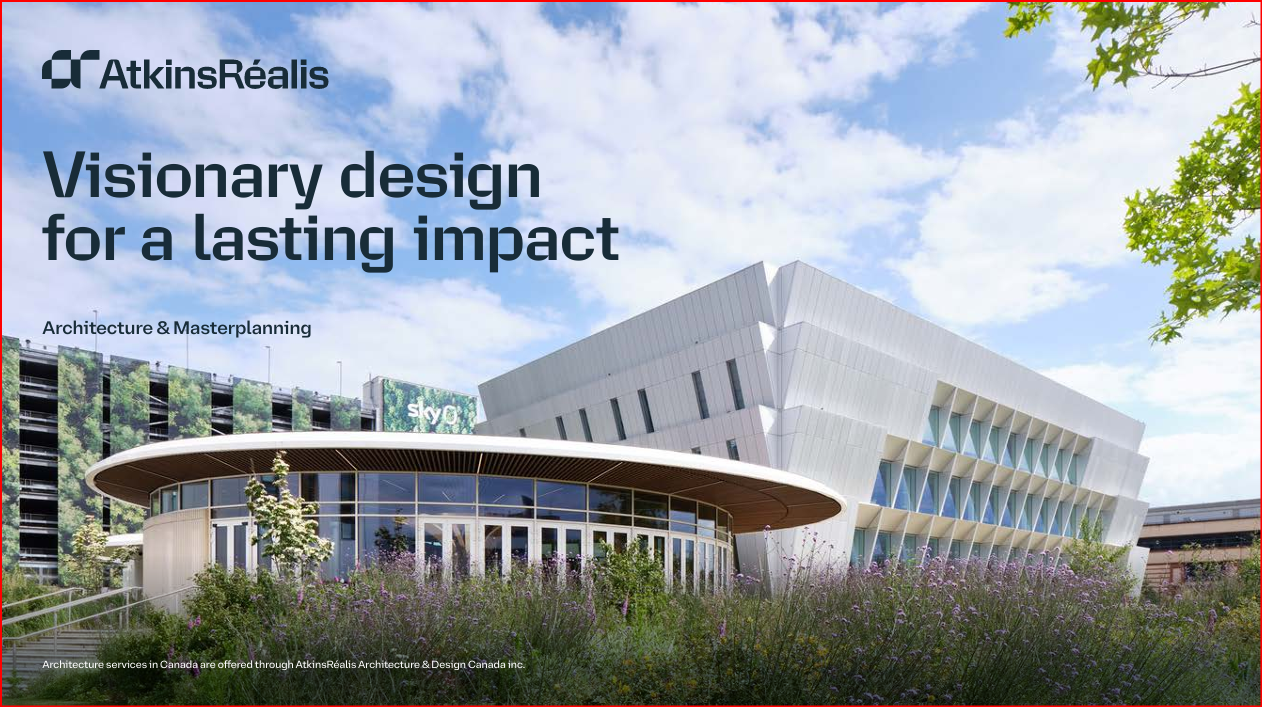 AtkinsRéalis

Visionary design for a lasting impact

Architecture & Masterplanning

sky

Architecture services in Canada are offered through AtkinsRéalis Architecture & Design Canada inc.